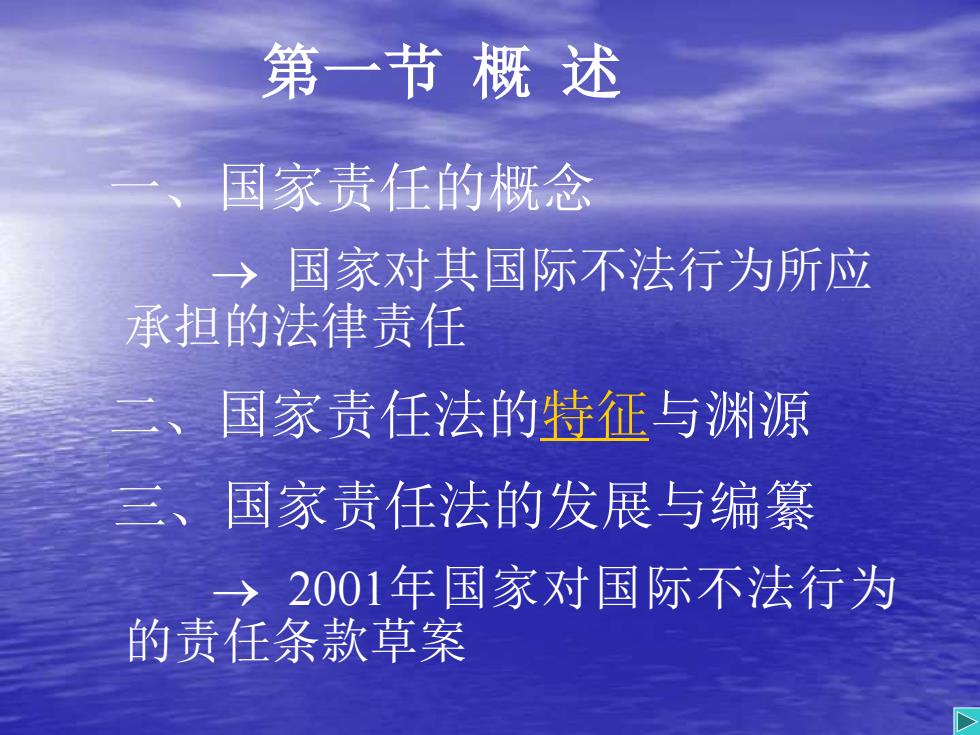 第一节 概 述

一、国家责任的概念

→ 国家对其国际不法行为所应承担的法律责任

二、国家责任法的特征与渊源

三、国家责任法的发展与编纂

→ 2001年国家对国际不法行为的责任条款草案